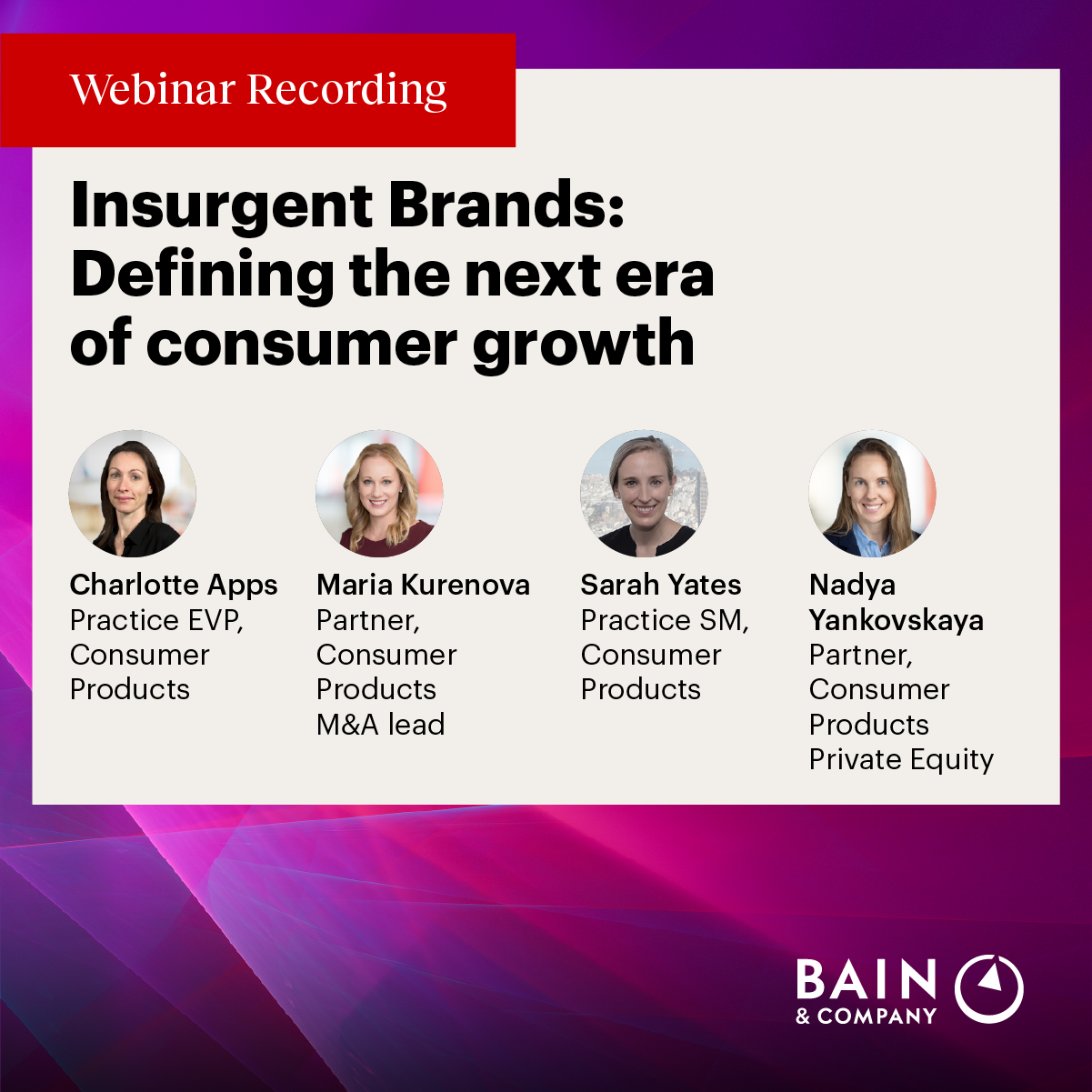 Webinar Recording

Insurgent Brands: Defining the next era of consumer growth

Charlotte Apps
Practice EVP, Consumer Products

Maria Kurenova
Partner, Consumer Products M&A lead

Sarah Yates
Practice SM, Consumer Products

Nadya Yankovskaya
Partner, Consumer Products Private Equity

BAIN & COMPANY